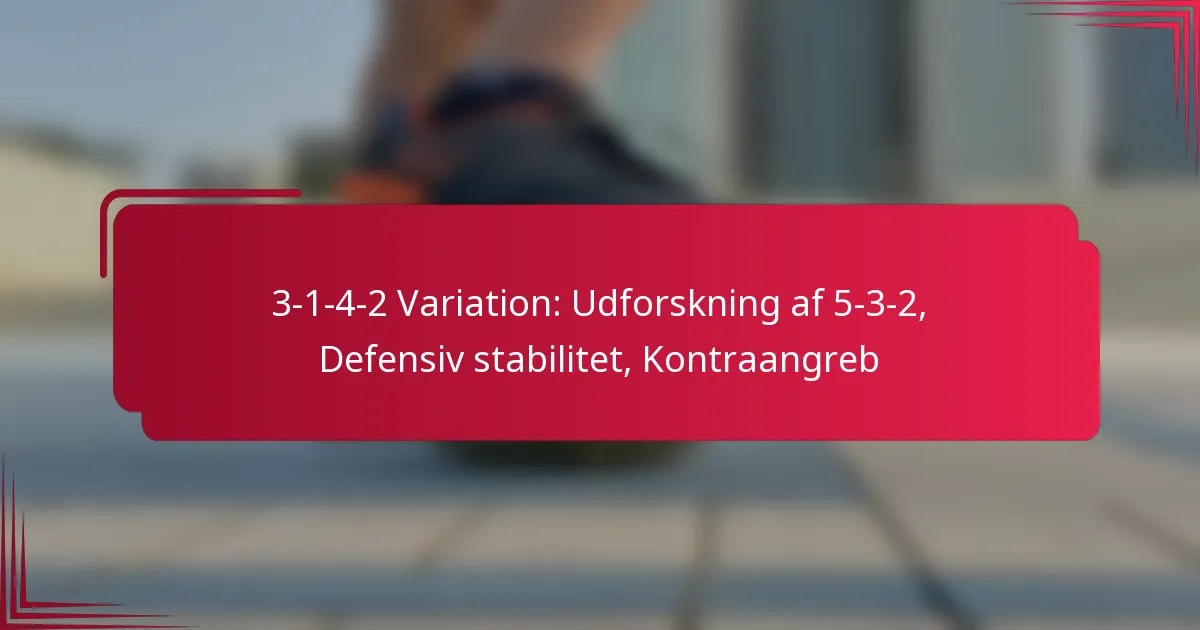 3-1-4-2 Variation: Udforskning af 5-3-2, Defensiv stabilitet, Kontraangreb